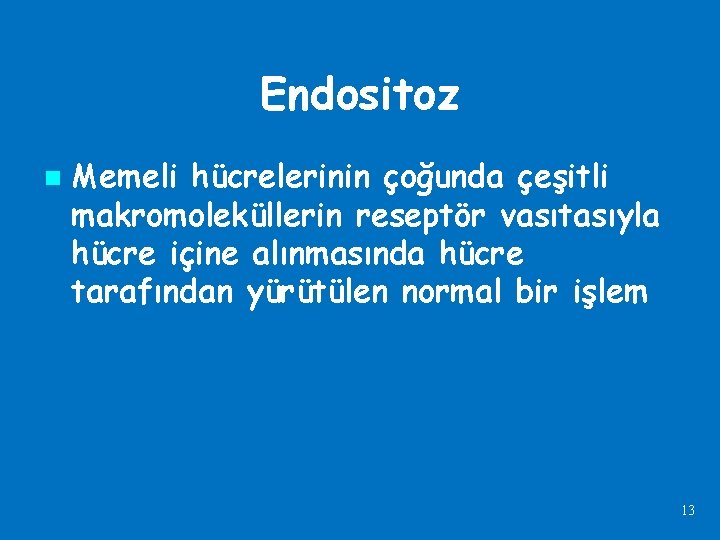 Endositoz

Memeli hücrelerinin çoğunda çeşitli makromoleküllerin reseptör vasıtasıyla hücre içine alınmasında hücre tarafından yürütülen normal bir işlem

13